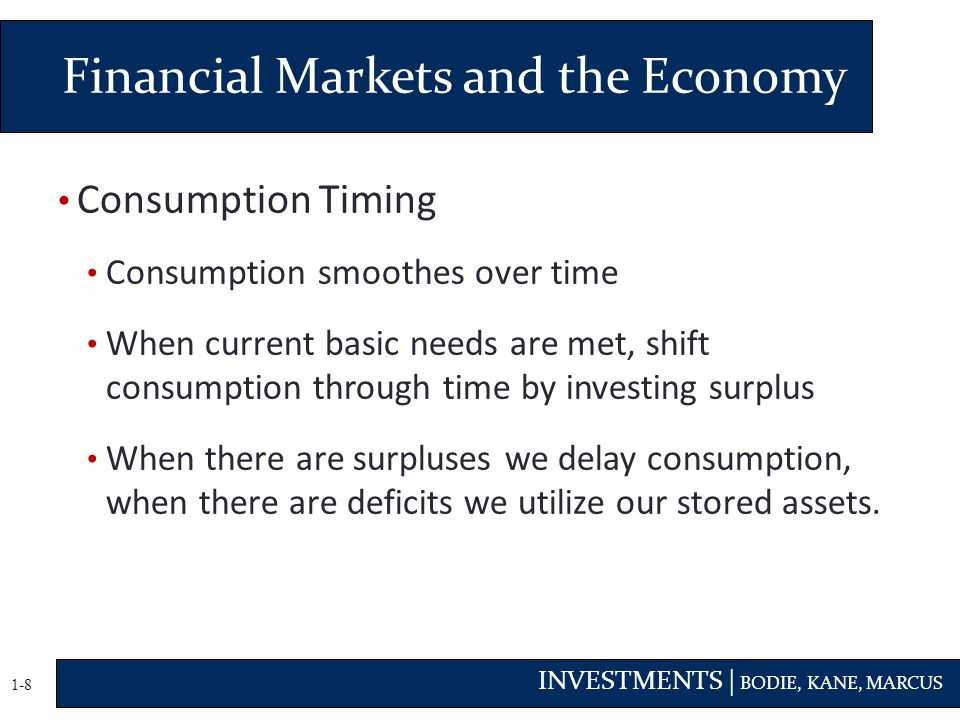 Financial Markets and the Economy

• Consumption Timing

• Consumption smoothes over time

• When current basic needs are met, shift consumption through time by investing surplus

• When there are surpluses we delay consumption, when there are deficits we utilize our stored assets.

1-8

INVESTMENTS | BODIE, KANE, MARCUS